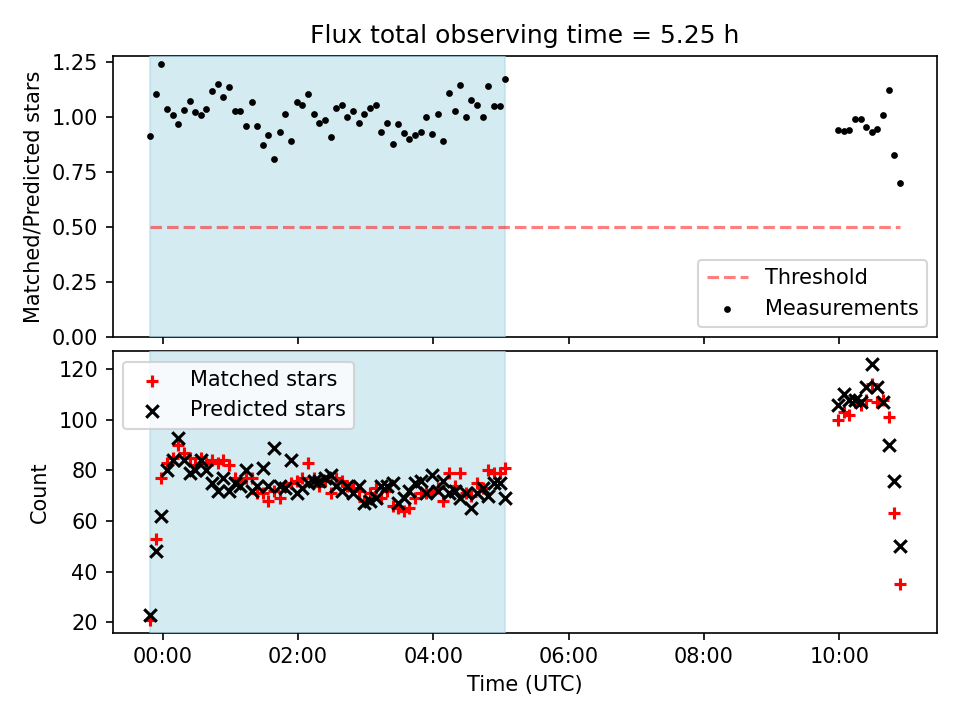 Flux total observing time = 5.25 h

Matched/Predicted stars

1.25
1.00
0.75
0.50
0.25
0.00

Threshold
Measurements

Matched stars
Predicted stars

Count

120
100
80
60
40
20

00:00
02:00
04:00
06:00
08:00
10:00

Time (UTC)